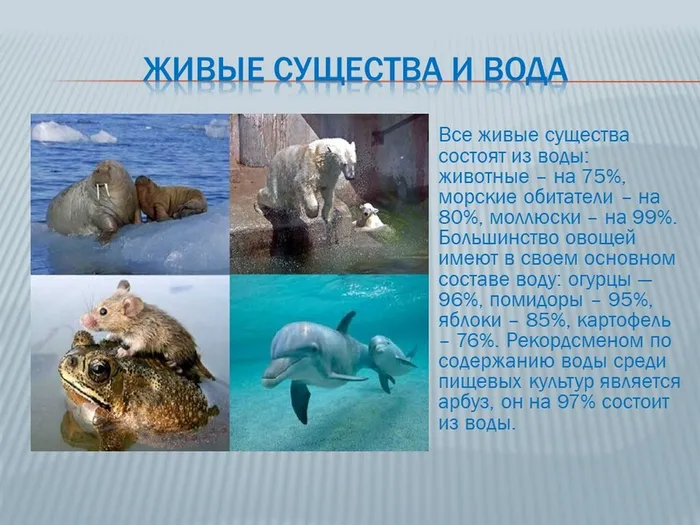 ЖИВЫЕ СУЩЕСТВА И ВОДА

Все живые существа состоят из воды: животные – на 75%, морские обитатели – на 80%, моллюски – на 99%. Большинство овощей имеют в своем основном составе воду: огурцы — 96%, помидоры – 95%, яблоки – 85%, картофель – 76%. Рекордсменом по содержанию воды среди пищевых культур является арбуз, он на 97% состоит из воды.